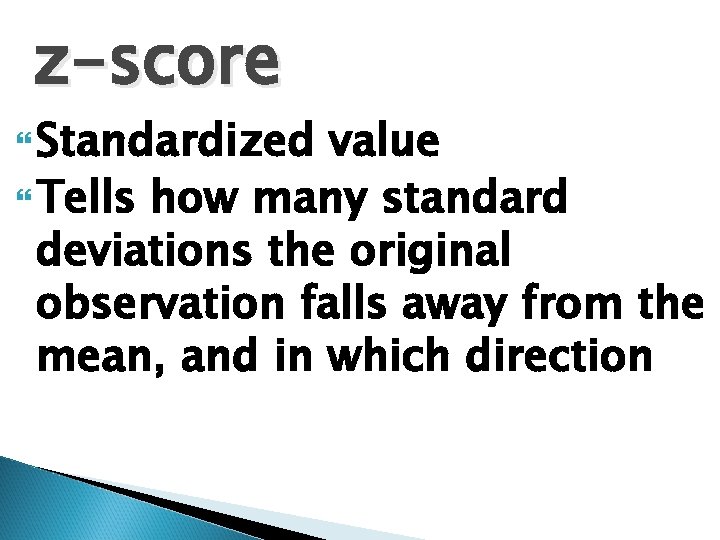 z-score

Standardized value

Tells how many standard deviations the original observation falls away from the mean, and in which direction